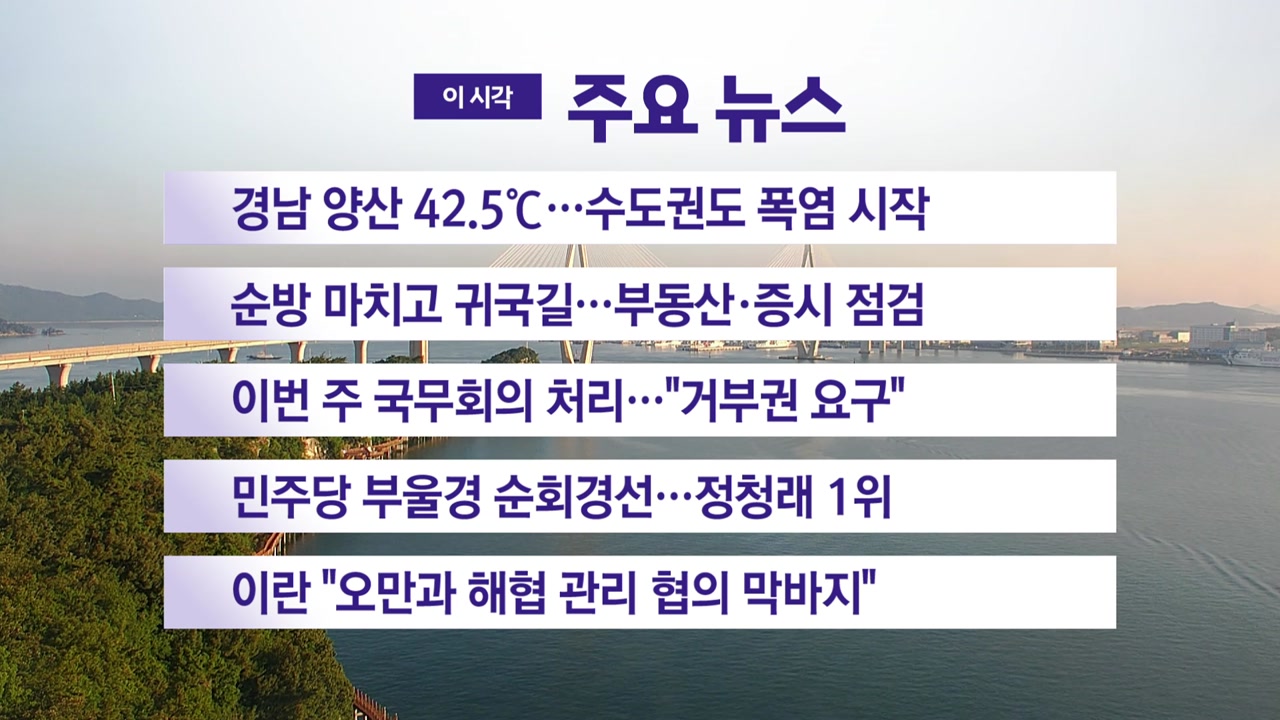 이 시각 주요 뉴스

경남 양산 42.5℃…수도권도 폭염 시작

순방 마치고 귀국길…부동산·증시 점검

이번 주 국무회의 처리…"거부권 요구"

민주당 부울경 순회경선…정청래 1위

이란 "오만과 해협 관리 협의 막바지"